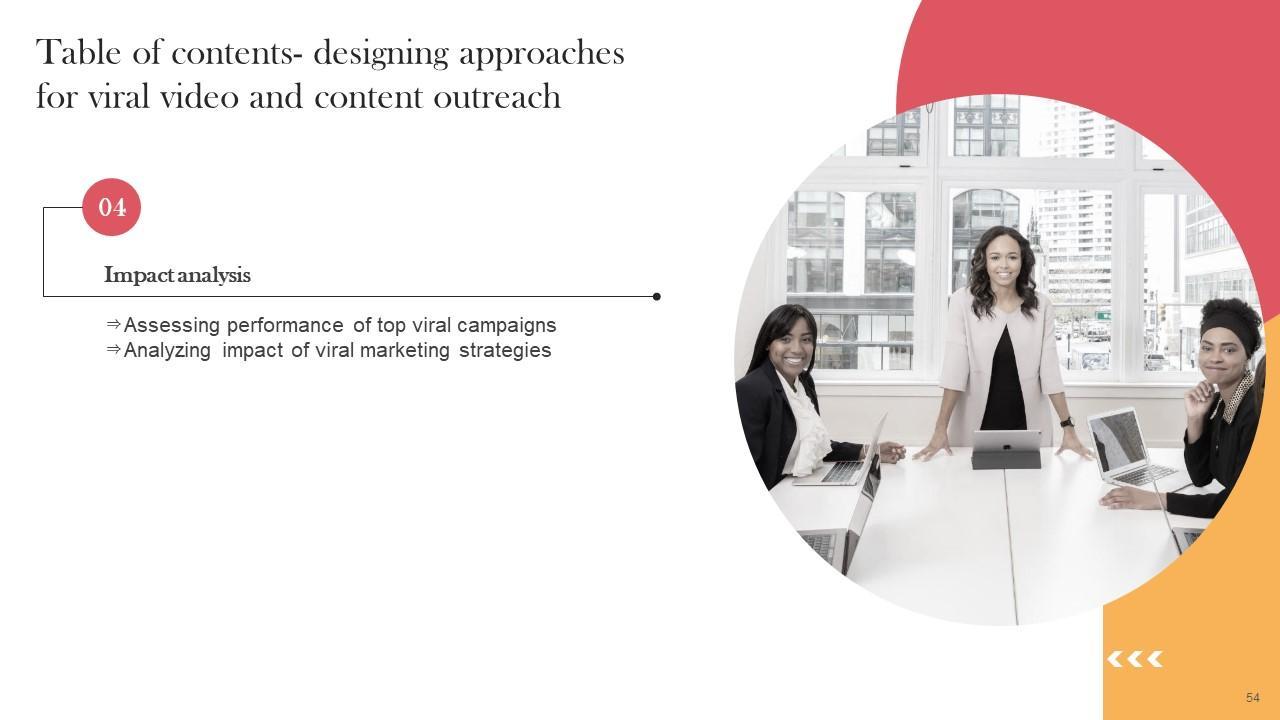 Table of contents- designing approaches for viral video and content outreach

04

Impact analysis

⇒Assessing performance of top viral campaigns
⇒Analyzing impact of viral marketing strategies

54